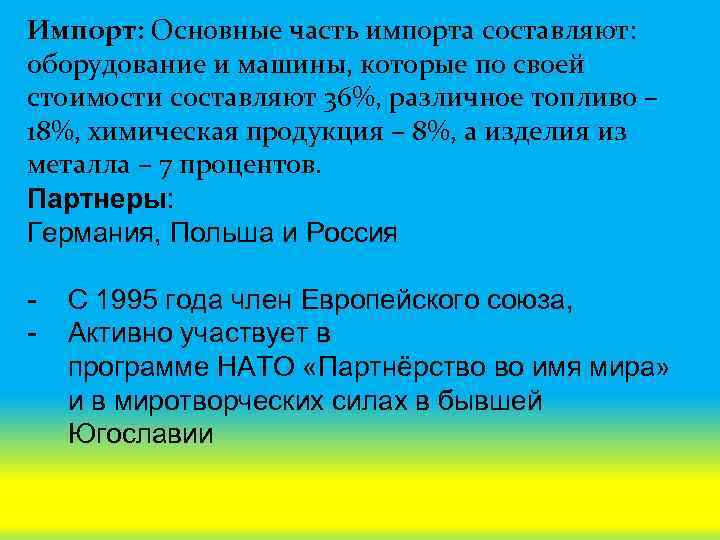 Импорт: Основные часть импорта составляют: оборудование и машины, которые по своей стоимости составляют 36%, различное топливо – 18%, химическая продукция – 8%, а изделия из металла – 7 процентов.
Партнеры:
Германия, Польша и Россия

- С 1995 года член Европейского союза,
- Активно участвует в программе НАТО «Партнёрство во имя мира» и в миротворческих силах в бывшей Югославии